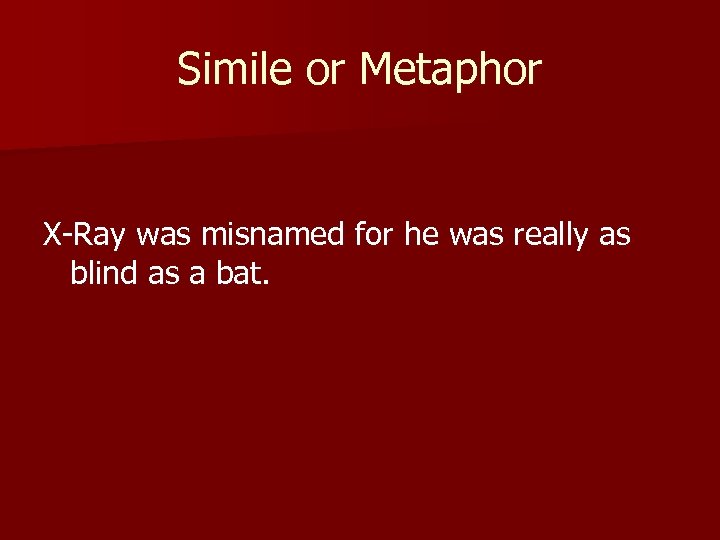 Simile or Metaphor

X-Ray was misnamed for he was really as blind as a bat.